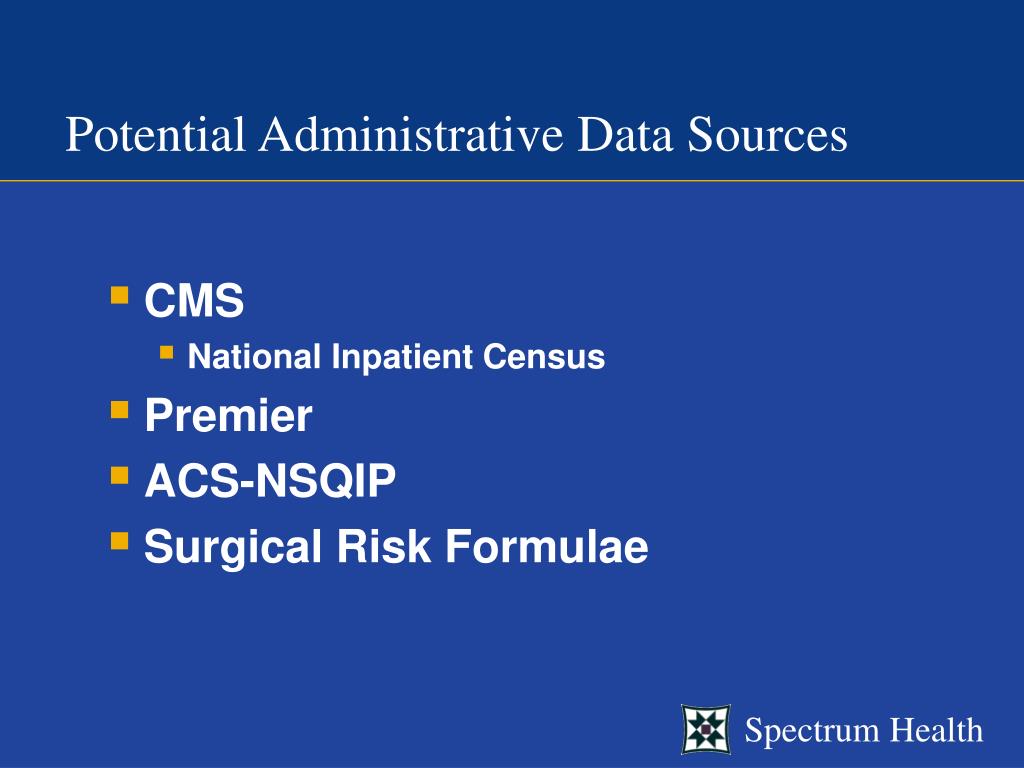 Potential Administrative Data Sources

- CMS
  - National Inpatient Census
- Premier
- ACS-NSQIP
- Surgical Risk Formulae

Spectrum Health